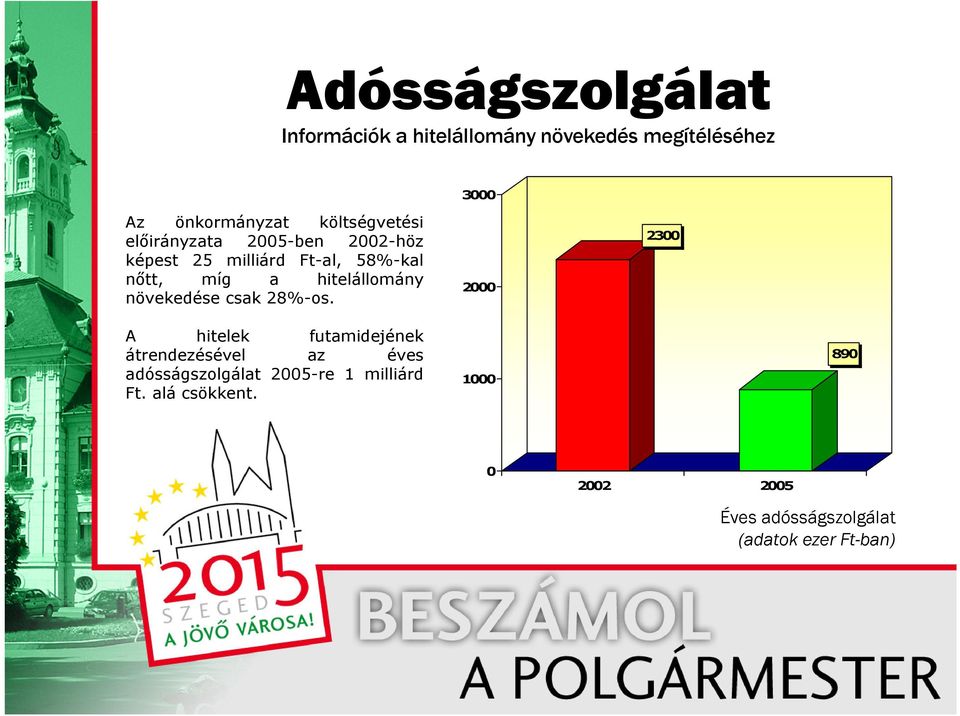 Adósságszolgálat

Információk a hitelállomány növekedés megítéléséhez

Az önkormányzat költségvetési előirányzata 2005-ben 2002-höz képest 25 milliárd Ft-al, 58%-kal nőtt, míg a hitelállomány növekedése csak 28%-os.

A hitelek futamidejének átrendezésével az éves adósságszolgálat 2005-re 1 milliárd Ft. alá csökkent.

3000
2000
1000
0
2300
890
2002
2005

Éves adósságszolgálat
(adatok ezer Ft-ban)

2015
SZEGED
A JÖVŐ VÁROSA!

BESZÁMOL
A POLGÁRMESTER